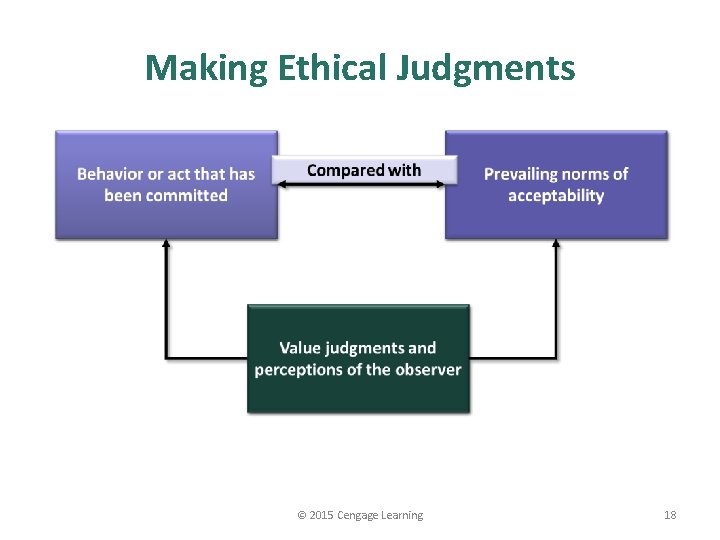 Making Ethical Judgments

Behavior or act that has been committed

Compared with

Prevailing norms of acceptability

Value judgments and perceptions of the observer

© 2015 Cengage Learning

18